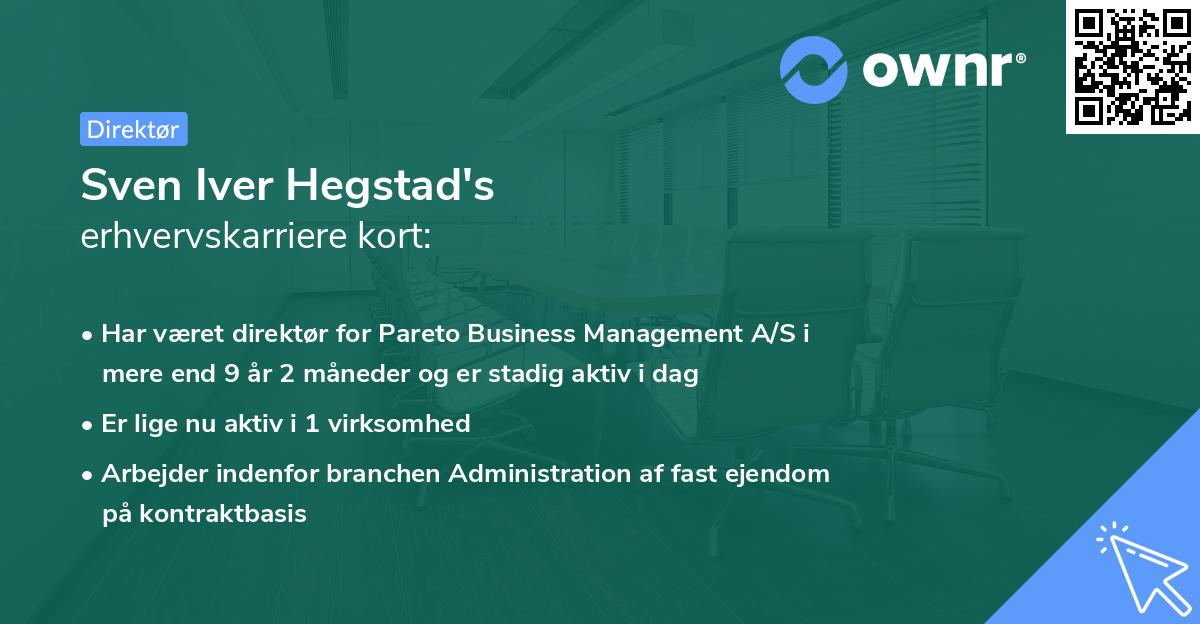 ownr®

Direktør

Sven Iver Hegstad's
erhvervskarriere kort:

• Har været direktør for Pareto Business Management A/S i mere end 9 år 2 måneder og er stadig aktiv i dag

• Er lige nu aktiv i 1 virksomhed

• Arbejder indenfor branchen Administration af fast ejendom på kontraktbasis